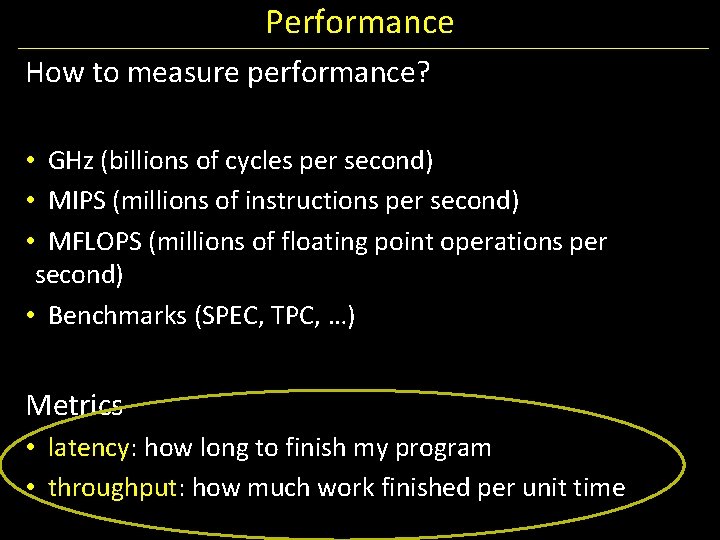 Performance

How to measure performance?

• GHz (billions of cycles per second)
• MIPS (millions of instructions per second)
• MFLOPS (millions of floating point operations per second)
• Benchmarks (SPEC, TPC, …)

Metrics
• latency: how long to finish my program
• throughput: how much work finished per unit time